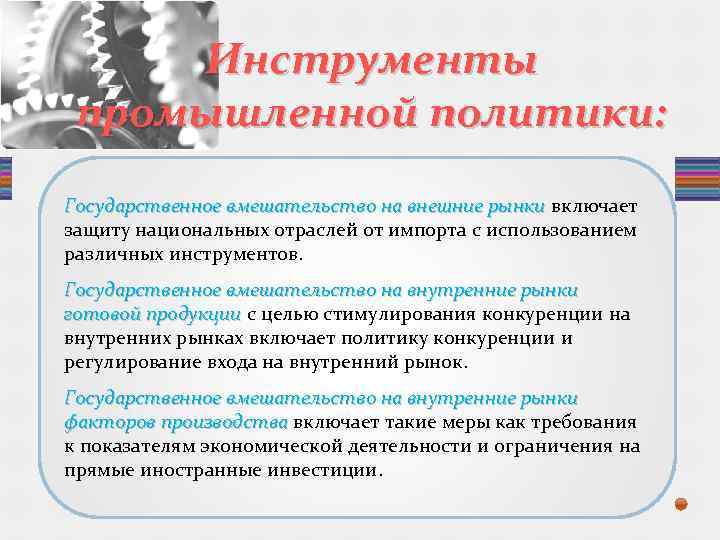 Инструменты промышленной политики:

Государственное вмешательство на внешние рынки включает защиту национальных отраслей от импорта с использованием различных инструментов.

Государственное вмешательство на внутренние рынки готовой продукции с целью стимулирования конкуренции на внутренних рынках включает политику конкуренции и регулирование входа на внутренний рынок.

Государственное вмешательство на внутренние рынки факторов производства включает такие меры как требования к показателям экономической деятельности и ограничения на прямые иностранные инвестиции.